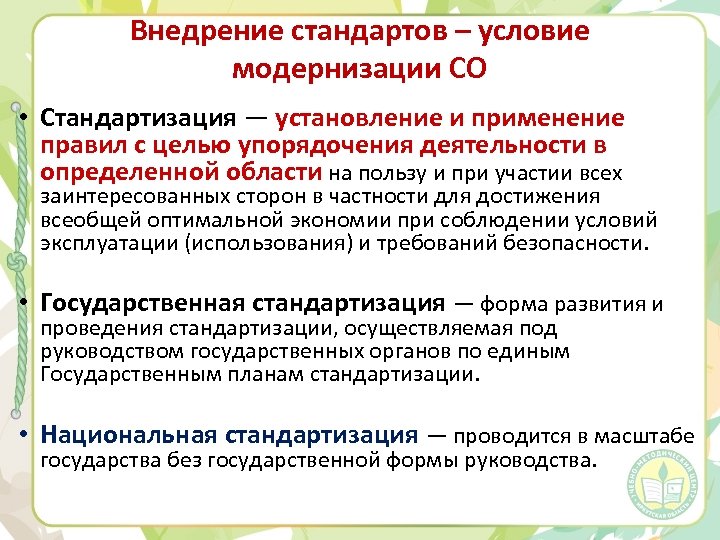 Внедрение стандартов – условие модернизации СО

• Стандартизация — установление и применение правил с целью упорядочения деятельности в определенной области на пользу и при участии всех заинтересованных сторон в частности для достижения всеобщей оптимальной экономии при соблюдении условий эксплуатации (использования) и требований безопасности.

• Государственная стандартизация — форма развития и проведения стандартизации, осуществляемая под руководством государственных органов по единым Государственным планам стандартизации.

• Национальная стандартизация — проводится в масштабе государства без государственной формы руководства.

УЧЕБНО-МЕТОДИЧЕСКИЙ ЦЕНТР ИРКУТСКАЯ ОБЛАСТЬ